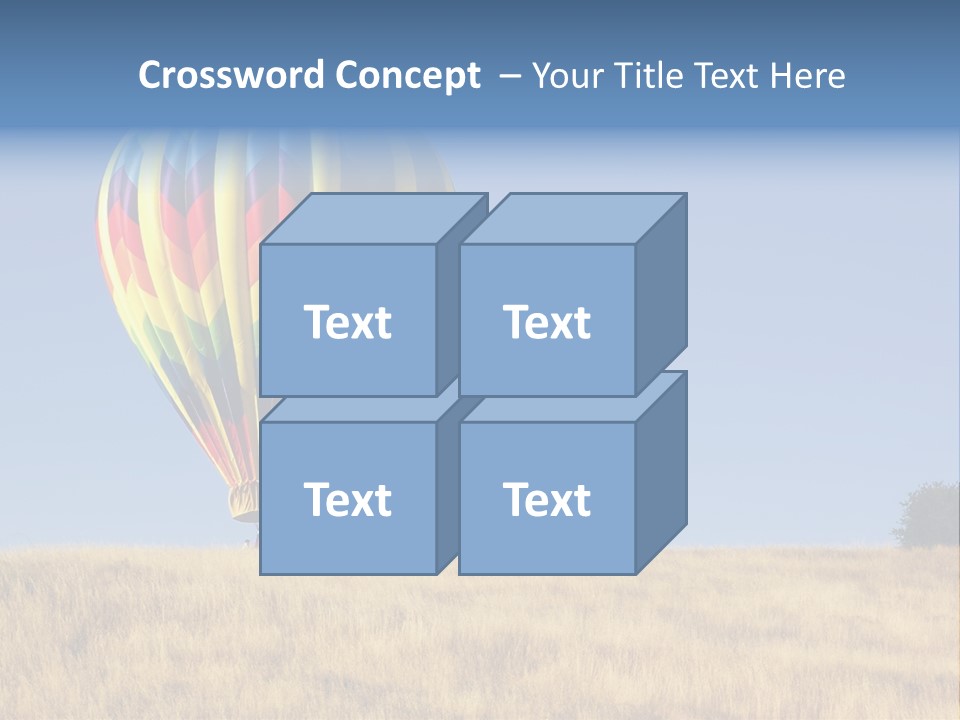 Crossword Concept – Your Title Text Here

Text

Text

Text

Text